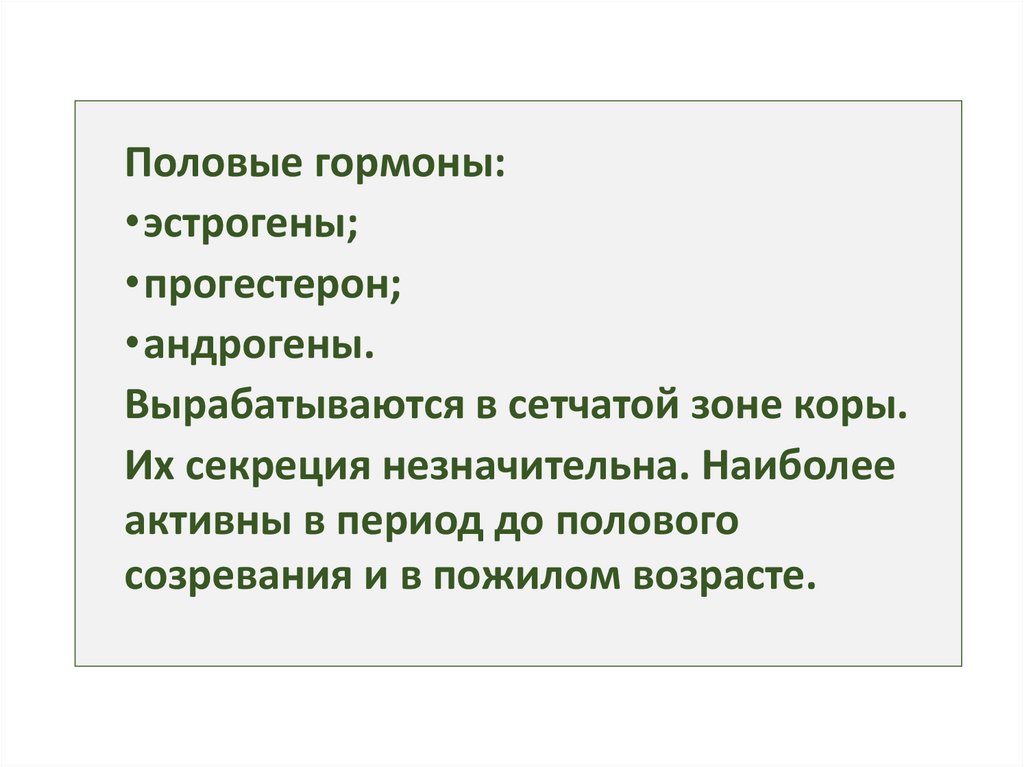 Половые гормоны:
•эстрогены;
•прогестерон;
•андрогены.
Вырабатываются в сетчатой зоне коры.
Их секреция незначительна. Наиболее активны в период до полового созревания и в пожилом возрасте.